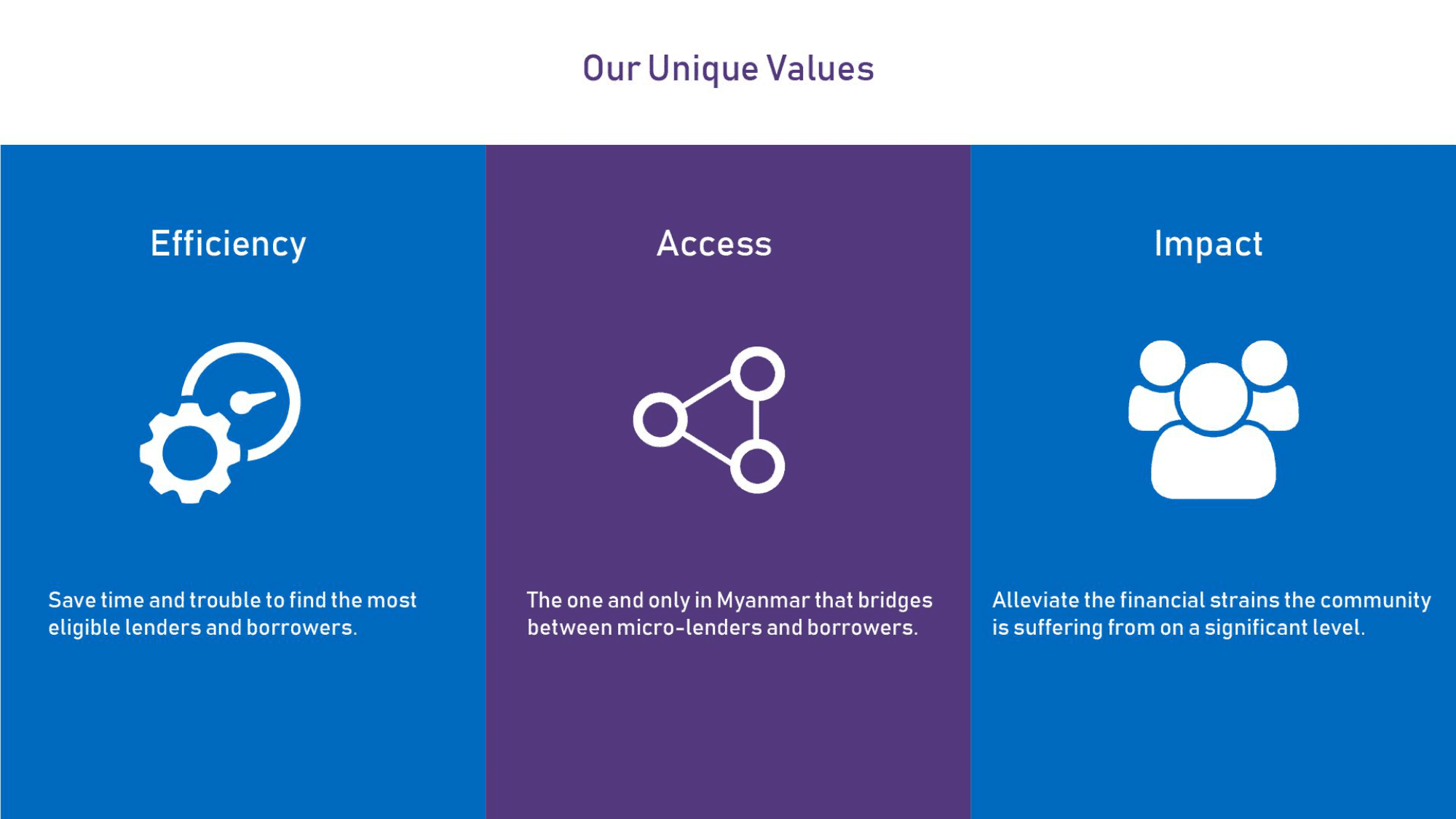 Our Unique Values

Efficiency

Save time and trouble to find the most eligible lenders and borrowers.

Access

The one and only in Myanmar that bridges between micro-lenders and borrowers.

Impact

Alleviate the financial strains the community is suffering from on a significant level.